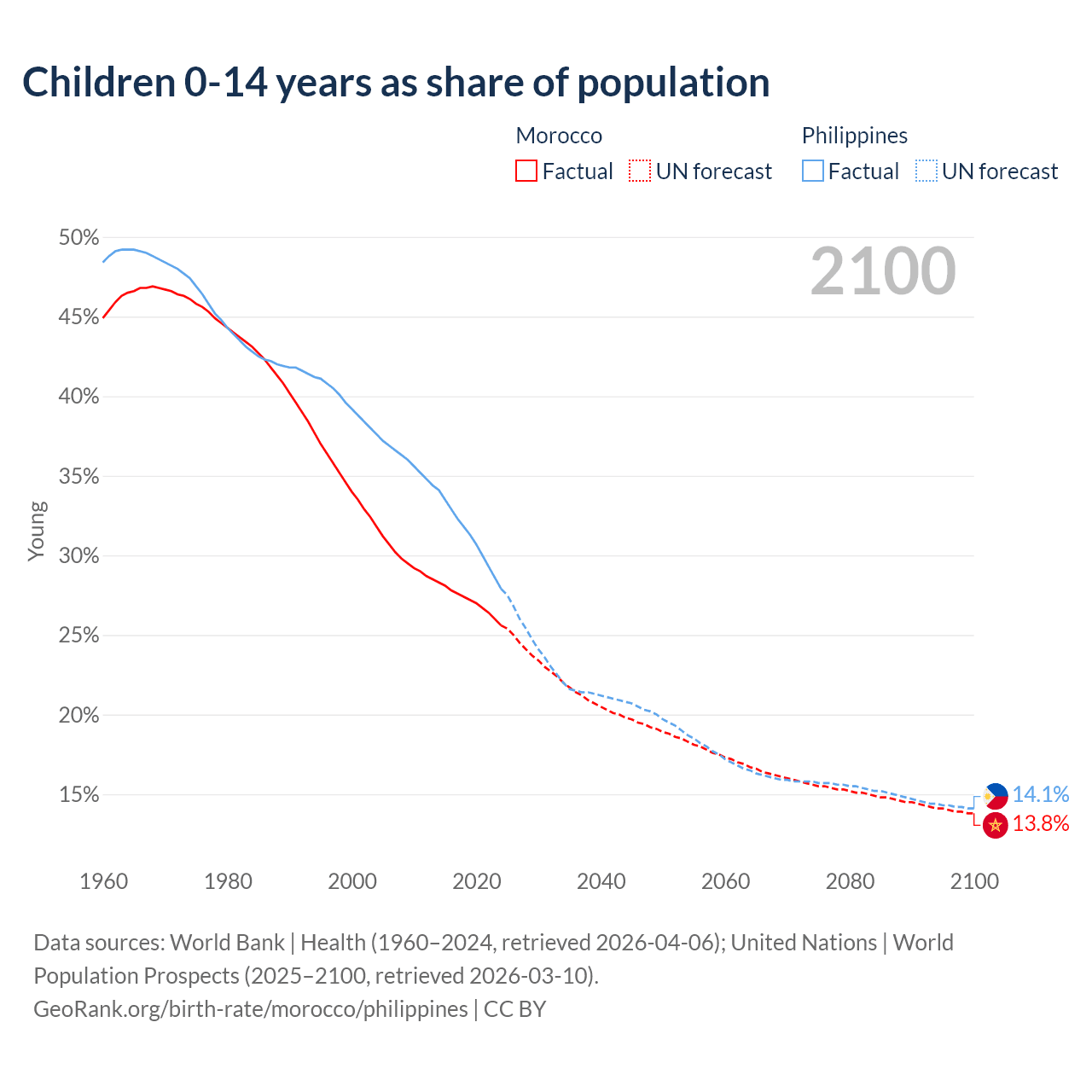 Children 0-14 years as share of population

Morocco
Factual
UN forecast

Philippines
Factual
UN forecast

2100

50%
45%
40%
35%
30%
25%
20%
15%

Young

14.1%
13.8%

1960
1980
2000
2020
2040
2060
2080
2100

Data sources: World Bank | Health (1960–2024, retrieved 2026-04-06); United Nations | World Population Prospects (2025–2100, retrieved 2026-03-10).
GeoRank.org/birth-rate/morocco/philippines | CC BY